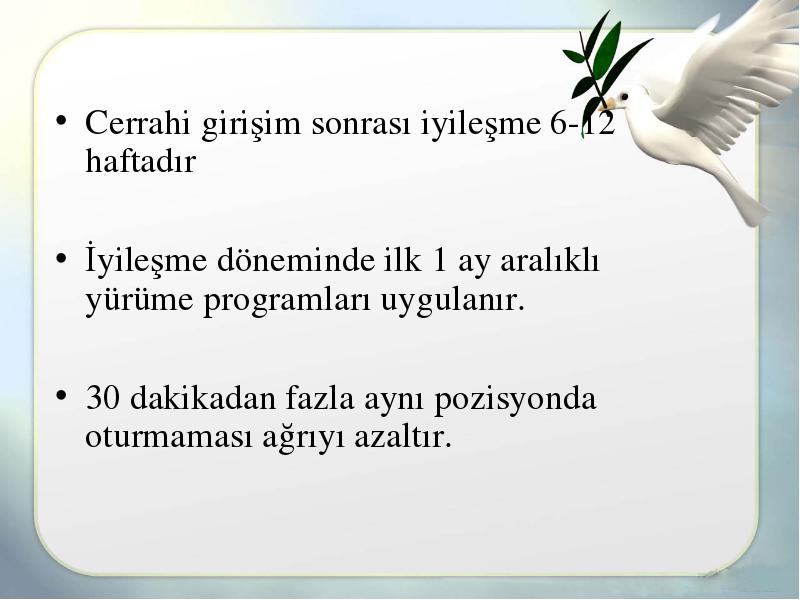 • Cerrahi girişim sonrası iyileşme 6-12 haftadır

• İyileşme döneminde ilk 1 ay aralıklı yürüme programları uygulanır.

• 30 dakikadan fazla aynı pozisyonda oturmaması ağrıyı azaltır.